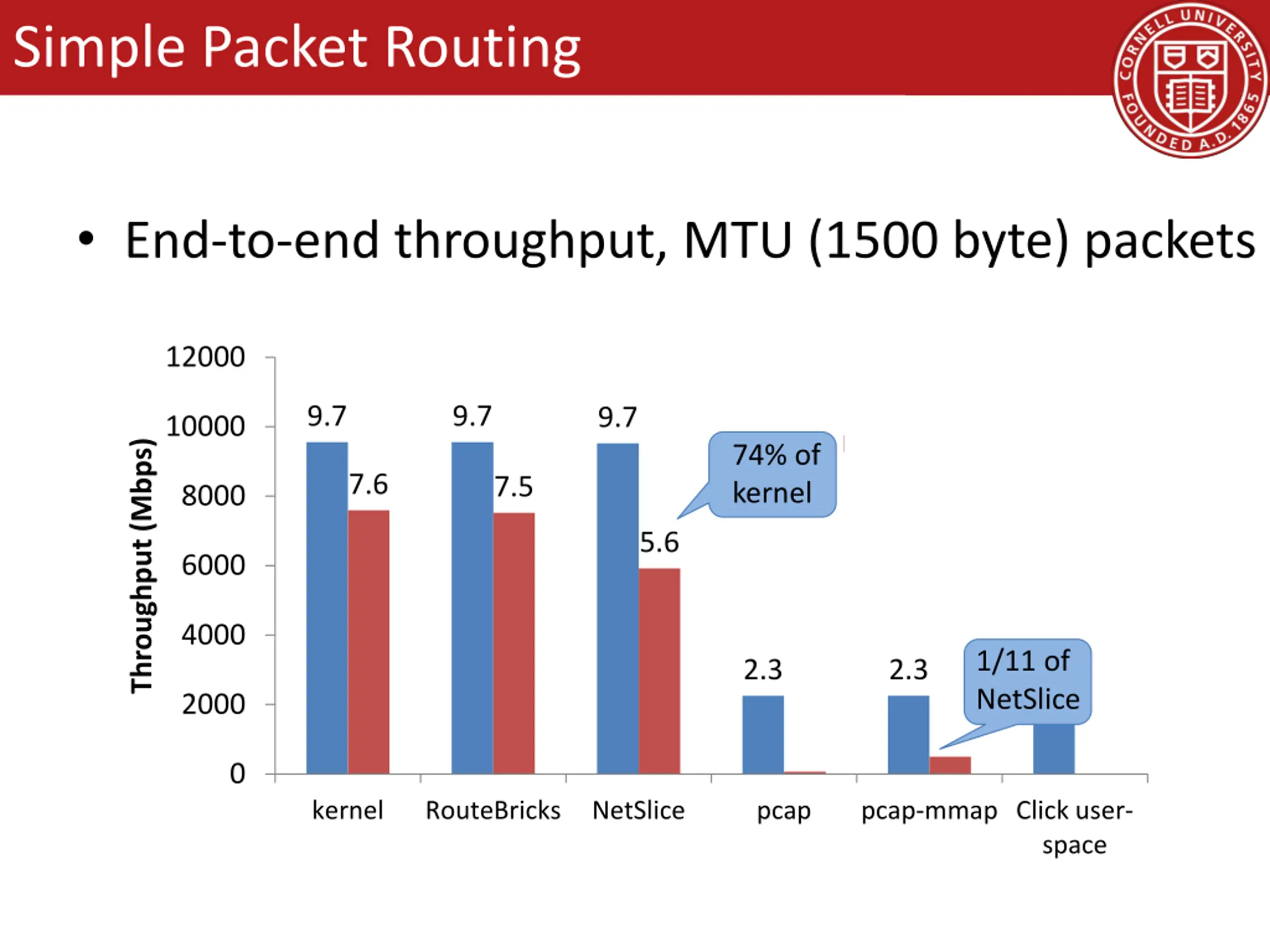 Simple Packet Routing

CORNELL UNIVERSITY FOUNDED A.D. 1865

• End-to-end throughput, MTU (1500 byte) packets

Throughput (Mbps)

12000
10000
8000
6000
4000
2000
0

9.7
7.6
9.7
7.5
9.7
5.6
2.3
2.3

74% of kernel

1/11 of NetSlice

kernel
RouteBricks
NetSlice
pcap
pcap-mmap
Click user-space